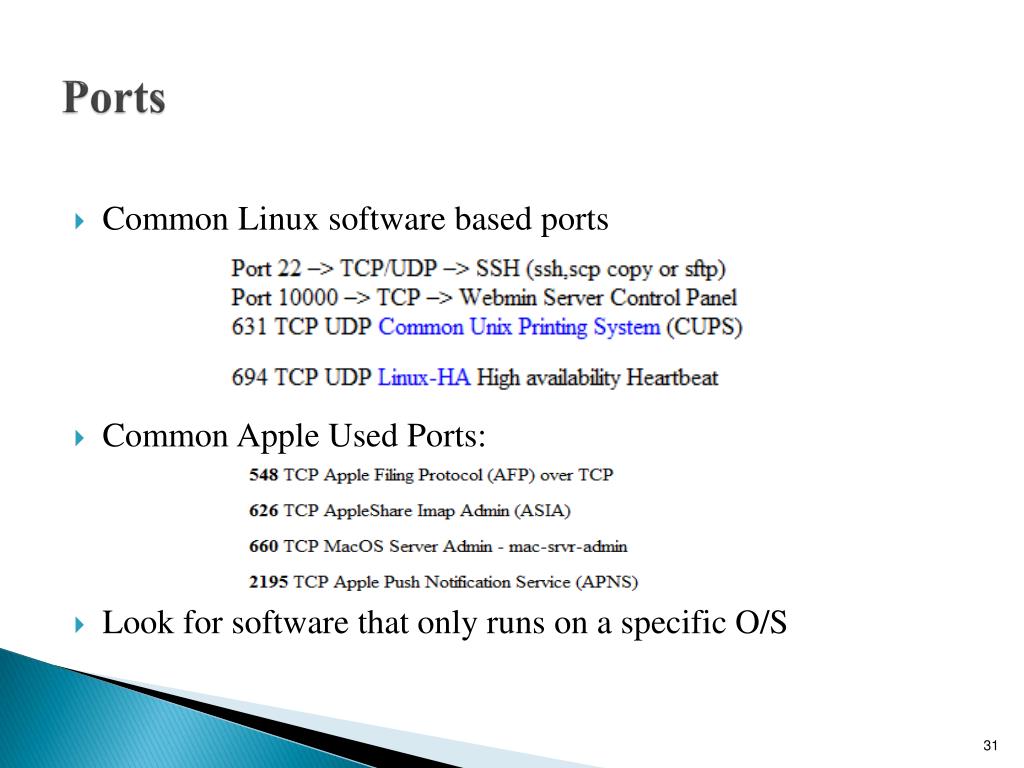 Ports

Common Linux software based ports

Port 22 –> TCP/UDP –> SSH (ssh,scp copy or sftp)
Port 10000 –> TCP –> Webmin Server Control Panel
631 TCP UDP Common Unix Printing System (CUPS)

694 TCP UDP Linux-HA High availability Heartbeat

Common Apple Used Ports:

548 TCP Apple Filing Protocol (AFP) over TCP

626 TCP AppleShare Imap Admin (ASIA)

660 TCP MacOS Server Admin - mac-srvr-admin

2195 TCP Apple Push Notification Service (APNS)

Look for software that only runs on a specific O/S

31